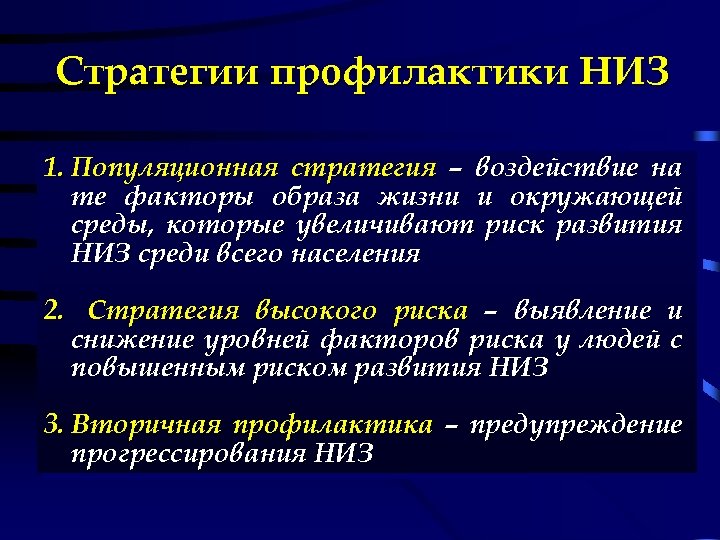 Стратегии профилактики НИЗ

1. Популяционная стратегия – воздействие на те факторы образа жизни и окружающей среды, которые увеличивают риск развития НИЗ среди всего населения

2. Стратегия высокого риска – выявление и снижение уровней факторов риска у людей с повышенным риском развития НИЗ

3. Вторичная профилактика – предупреждение прогрессирования НИЗ